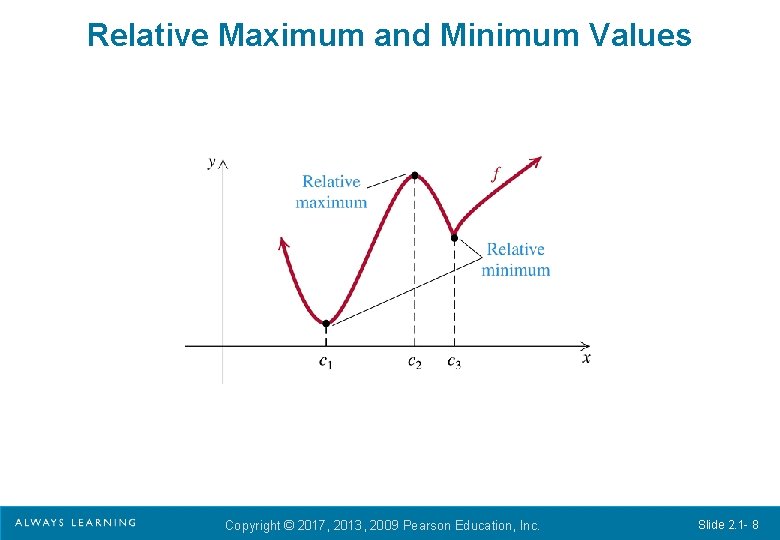 Relative Maximum and Minimum Values

$y$

Relative maximum

$f$

Relative minimum

$c_1$ $c_2$ $c_3$ $x$

ALWAYS LEARNING

Copyright © 2017, 2013, 2009 Pearson Education, Inc.

Slide 2.1- 8